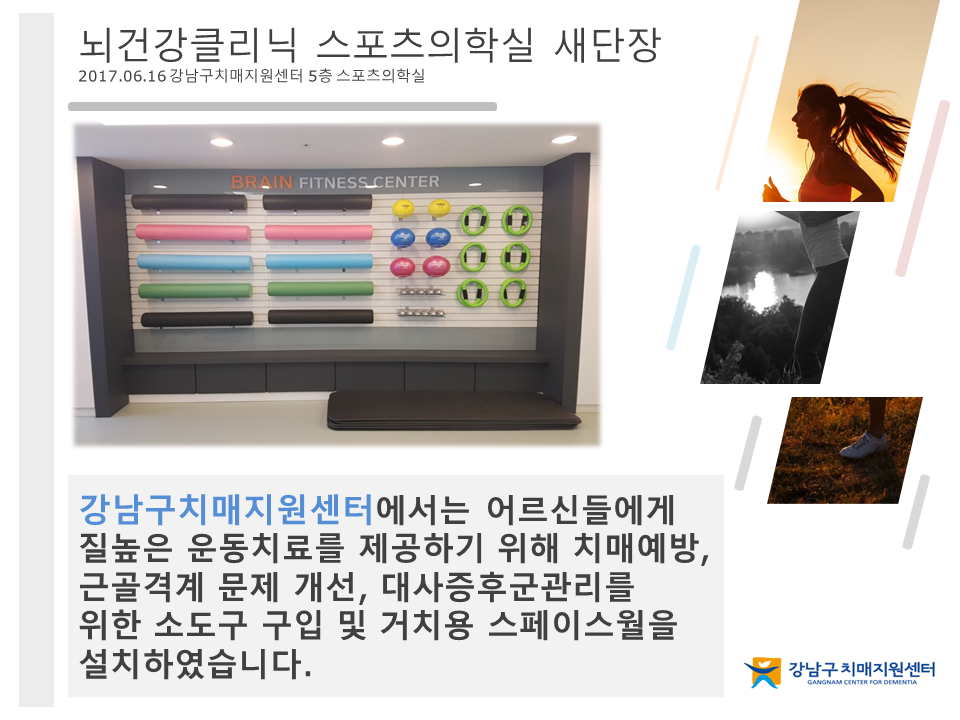 뇌건강클리닉 스포츠의학실 새단장

2017.06.16 강남구치매지원센터 5층 스포츠의학실

BRAIN FITNESS CENTER

강남구치매지원센터에서는 어르신들에게 질높은 운동치료를 제공하기 위해 치매예방, 근골격계 문제 개선, 대사증후군관리를 위한 소도구 구입 및 거치용 스페이스월을 설치하였습니다.

강남구 치매지원센터
GANGNAM CENTER FOR DEMENTIA